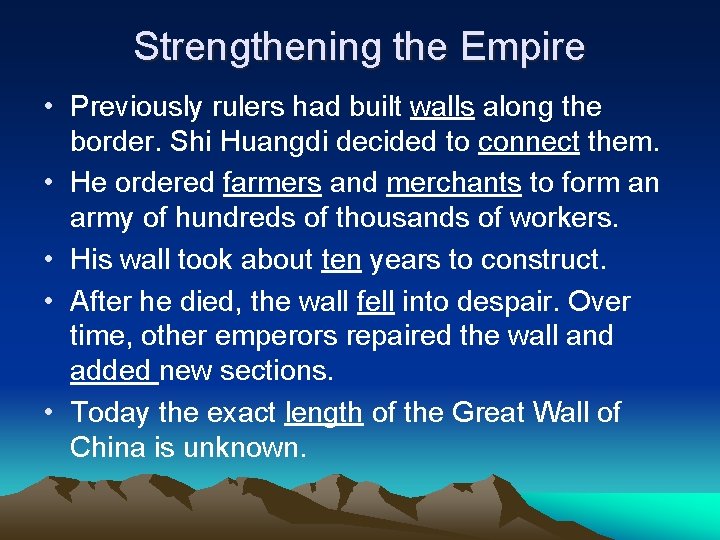 Strengthening the Empire

• Previously rulers had built walls along the border. Shi Huangdi decided to connect them.

• He ordered farmers and merchants to form an army of hundreds of thousands of workers.

• His wall took about ten years to construct.

• After he died, the wall fell into despair. Over time, other emperors repaired the wall and added new sections.

• Today the exact length of the Great Wall of China is unknown.